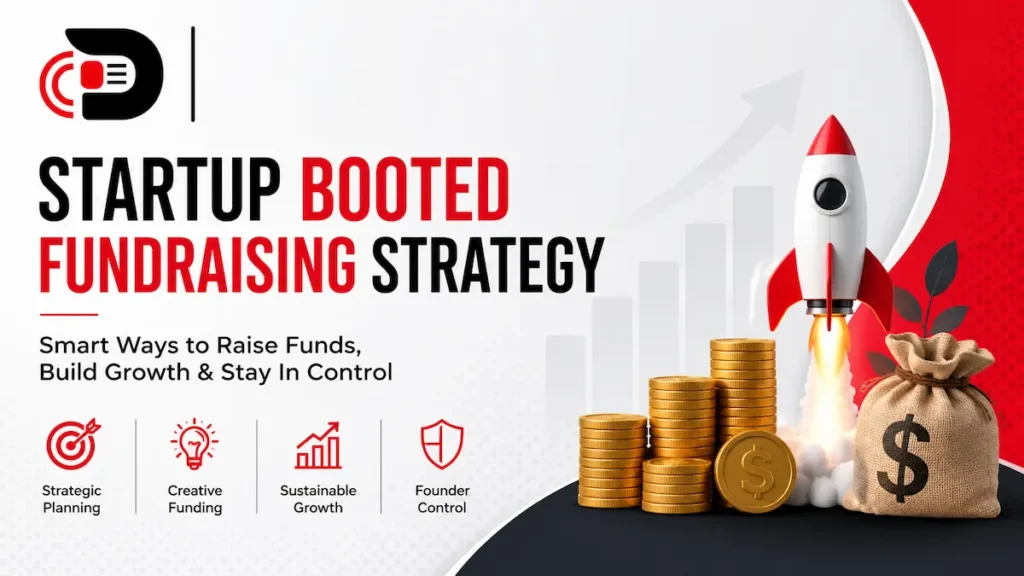 STARTUP BOOTED FUNDRAISING STRATEGY

Smart Ways to Raise Funds, Build Growth & Stay In Control

Strategic Planning

Creative Funding

Sustainable Growth

Founder Control

$

$